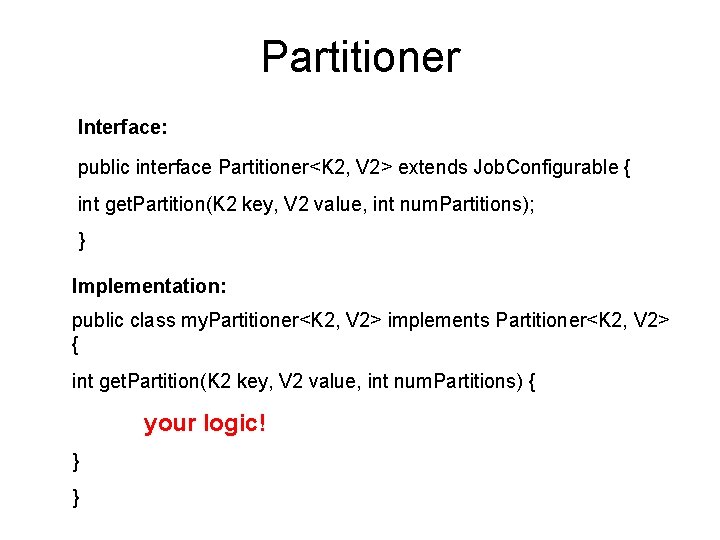 Partitioner

Interface:

public interface Partitioner<K2, V2> extends JobConfigurable {

int getPartition(K2 key, V2 value, int numPartitions);

}

Implementation:

public class myPartitioner<K2, V2> implements Partitioner<K2, V2> {

int getPartition(K2 key, V2 value, int numPartitions) {

your logic!

}

}